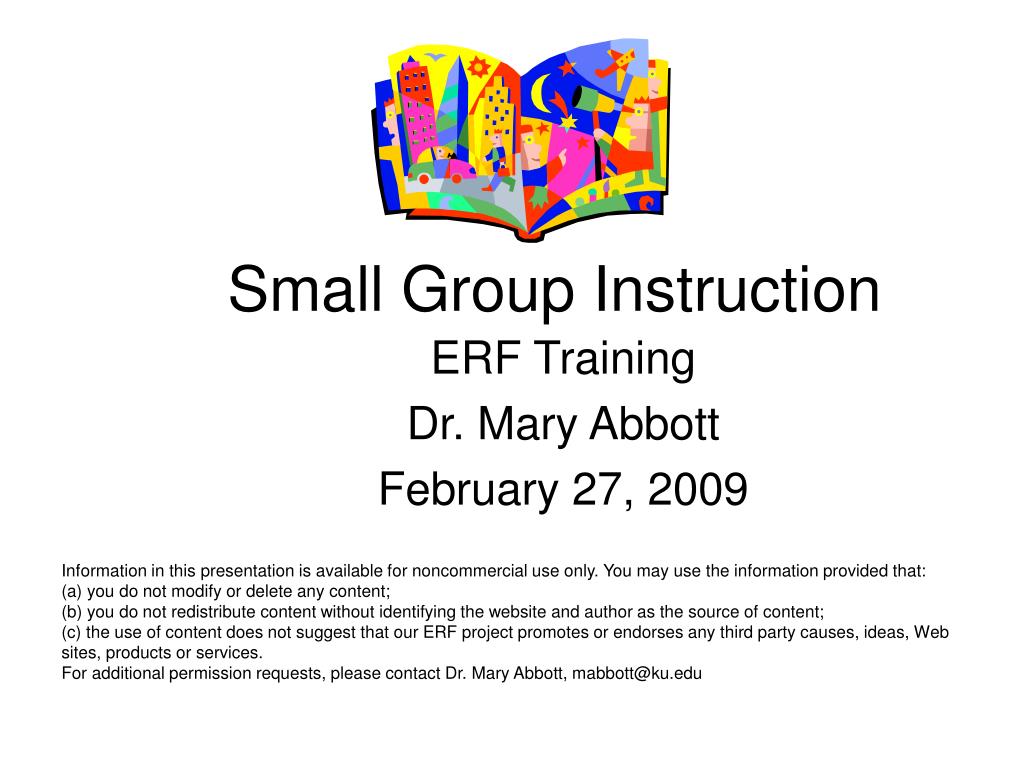 Small Group Instruction

ERF Training

Dr. Mary Abbott

February 27, 2009

Information in this presentation is available for noncommercial use only. You may use the information provided that:
(a) you do not modify or delete any content;
(b) you do not redistribute content without identifying the website and author as the source of content;
(c) the use of content does not suggest that our ERF project promotes or endorses any third party causes, ideas, Web sites, products or services.
For additional permission requests, please contact Dr. Mary Abbott, mabbott@ku.edu